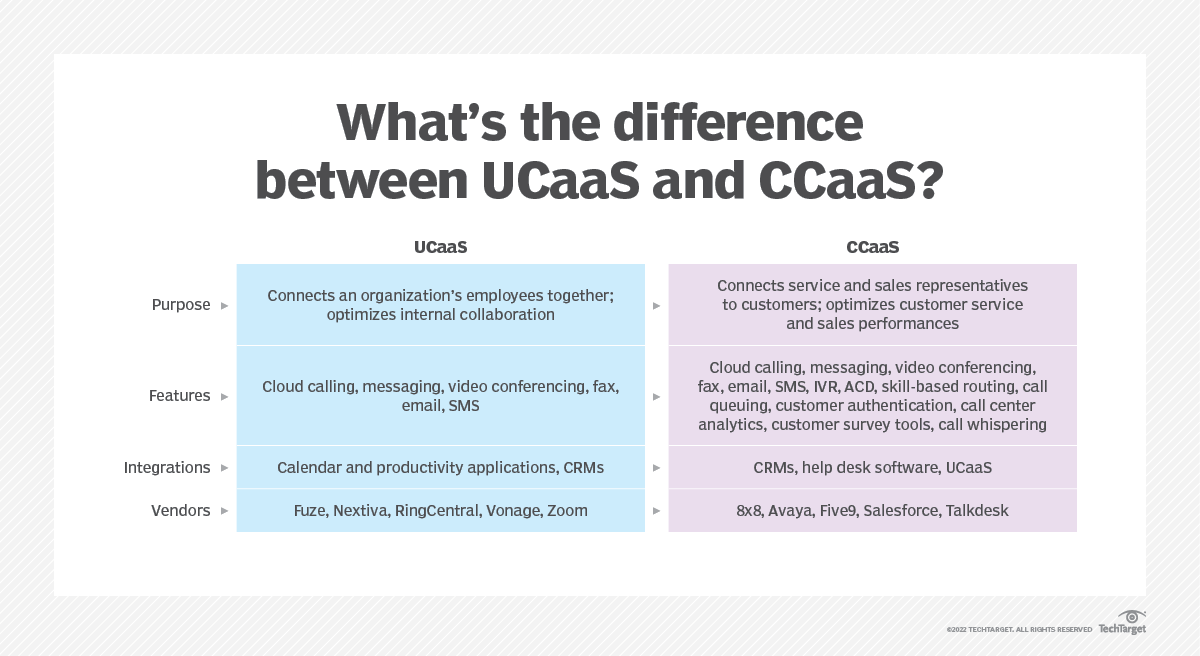 What's the difference between UCaaS and CCaaS?

| | UCaaS | CCaaS |
|---|---|---|
| Purpose | Connects an organization's employees together; optimizes internal collaboration | Connects service and sales representatives to customers; optimizes customer service and sales performances |
| Features | Cloud calling, messaging, video conferencing, fax, email, SMS | Cloud calling, messaging, video conferencing, fax, email, SMS, IVR, ACD, skill-based routing, call queuing, customer authentication, call center analytics, customer survey tools, call whispering |
| Integrations | Calendar and productivity applications, CRMs | CRMs, help desk software, UCaaS |
| Vendors | Fuze, Nextiva, RingCentral, Vonage, Zoom | 8x8, Avaya, Five9, Salesforce, Talkdesk |

©2022 TECHTARGET. ALL RIGHTS RESERVED TechTarget